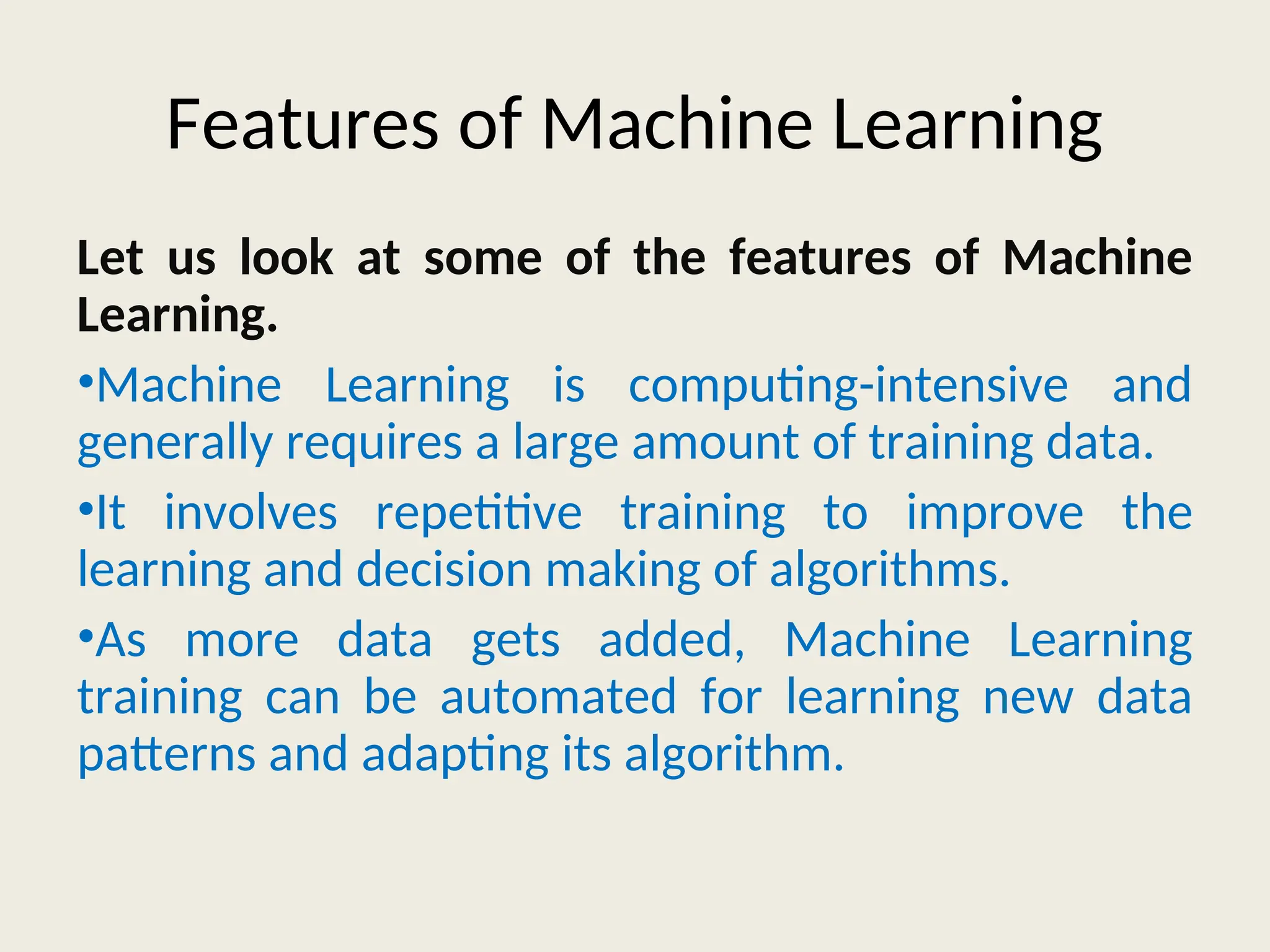 Features of Machine Learning

Let us look at some of the features of Machine Learning.

•Machine Learning is computing-intensive and generally requires a large amount of training data.

•It involves repetitive training to improve the learning and decision making of algorithms.

•As more data gets added, Machine Learning training can be automated for learning new data patterns and adapting its algorithm.